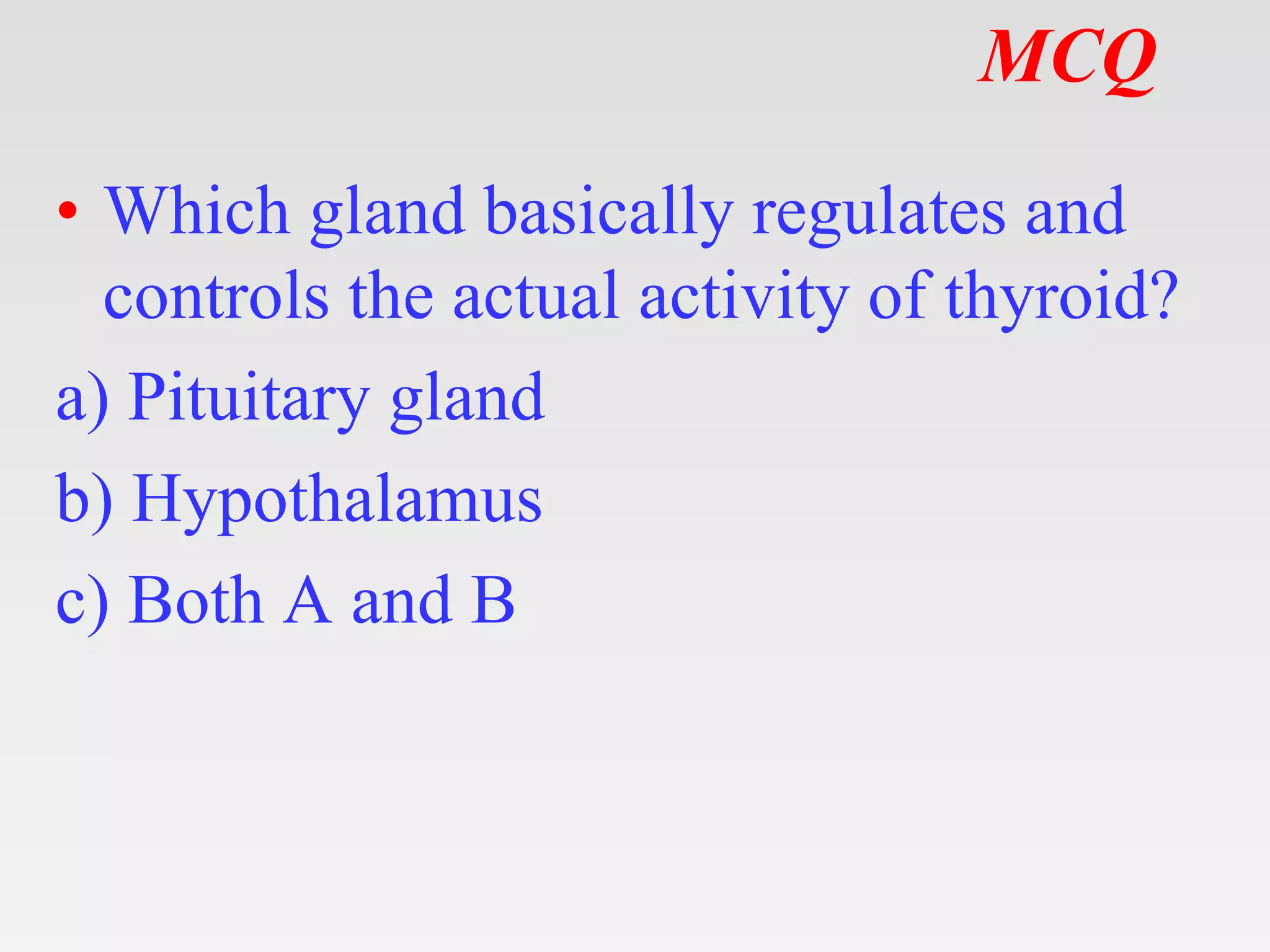 MCQ

• Which gland basically regulates and controls the actual activity of thyroid?

a) Pituitary gland

b) Hypothalamus

c) Both A and B